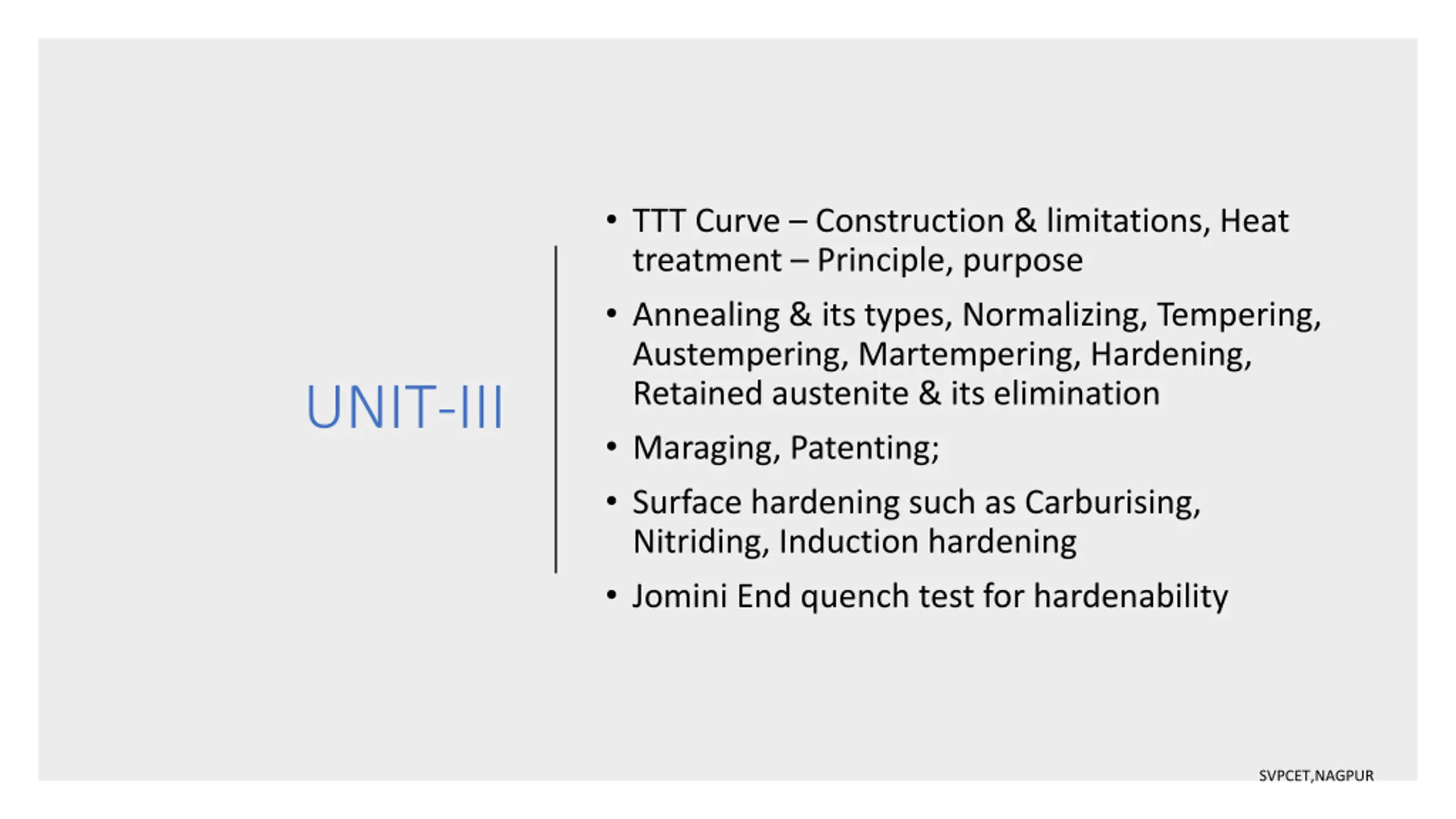 UNIT-III

• TTT Curve – Construction & limitations, Heat treatment – Principle, purpose

• Annealing & its types, Normalizing, Tempering, Austempering, Martempering, Hardening, Retained austenite & its elimination

• Maraging, Patenting;

• Surface hardening such as Carburising, Nitriding, Induction hardening

• Jomini End quench test for hardenability

SVPCET,NAGPUR